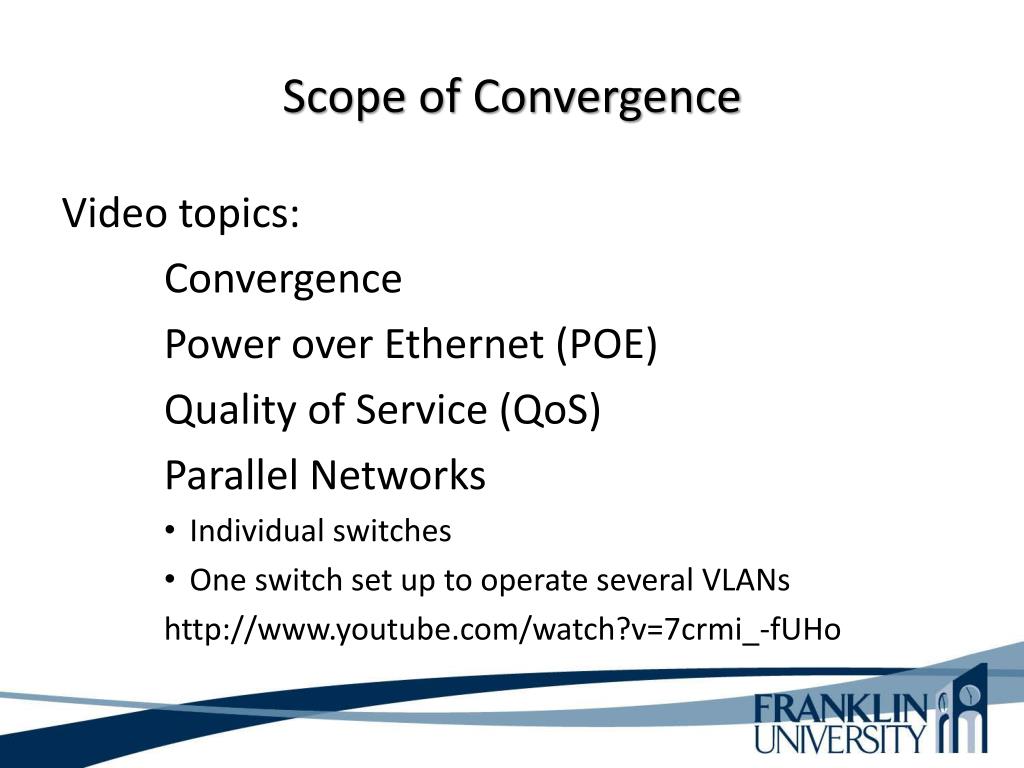 Scope of Convergence

Video topics:

Convergence

Power over Ethernet (POE)

Quality of Service (QoS)

Parallel Networks

• Individual switches

• One switch set up to operate several VLANs

http://www.youtube.com/watch?v=7crmi_-fUHo

FRANKLIN UNIVERSITY